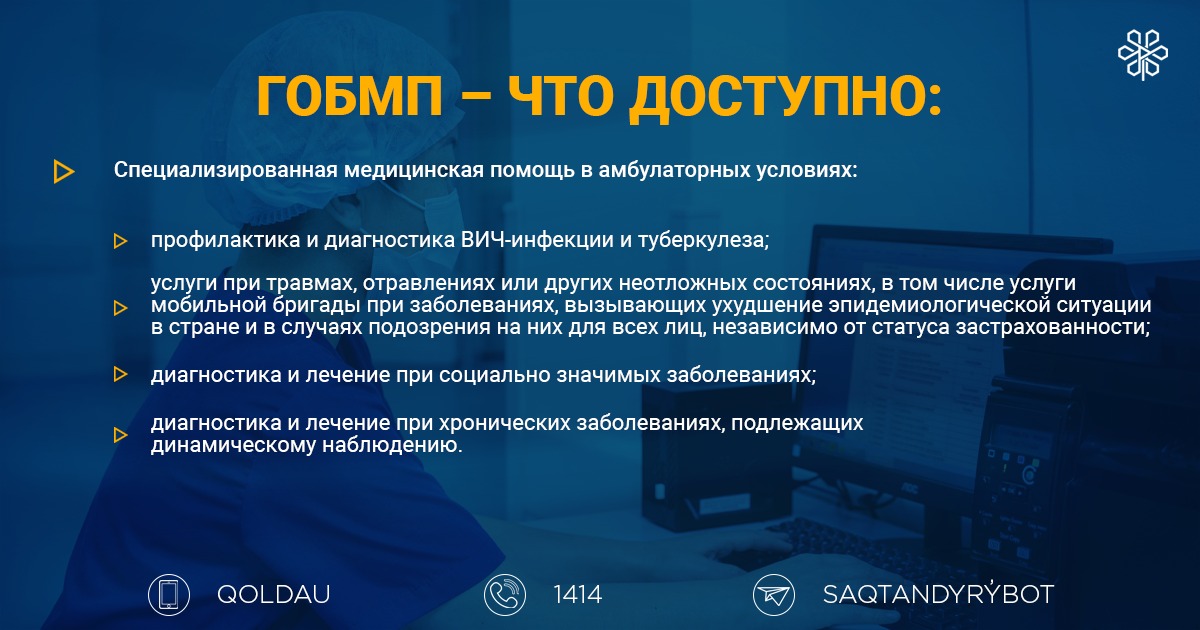 ГОБМП – ЧТО ДОСТУПНО:

Специализированная медицинская помощь в амбулаторных условиях:

профилактика и диагностика ВИЧ-инфекции и туберкулеза;

услуги при травмах, отравлениях или других неотложных состояниях, в том числе услуги мобильной бригады при заболеваниях, вызывающих ухудшение эпидемиологической ситуации в стране и в случаях подозрения на них для всех лиц, независимо от статуса застрахованности;

диагностика и лечение при социально значимых заболеваниях;

диагностика и лечение при хронических заболеваниях, подлежащих динамическому наблюдению.

QOLDAU

1414

SAQTANDYRÝBOT